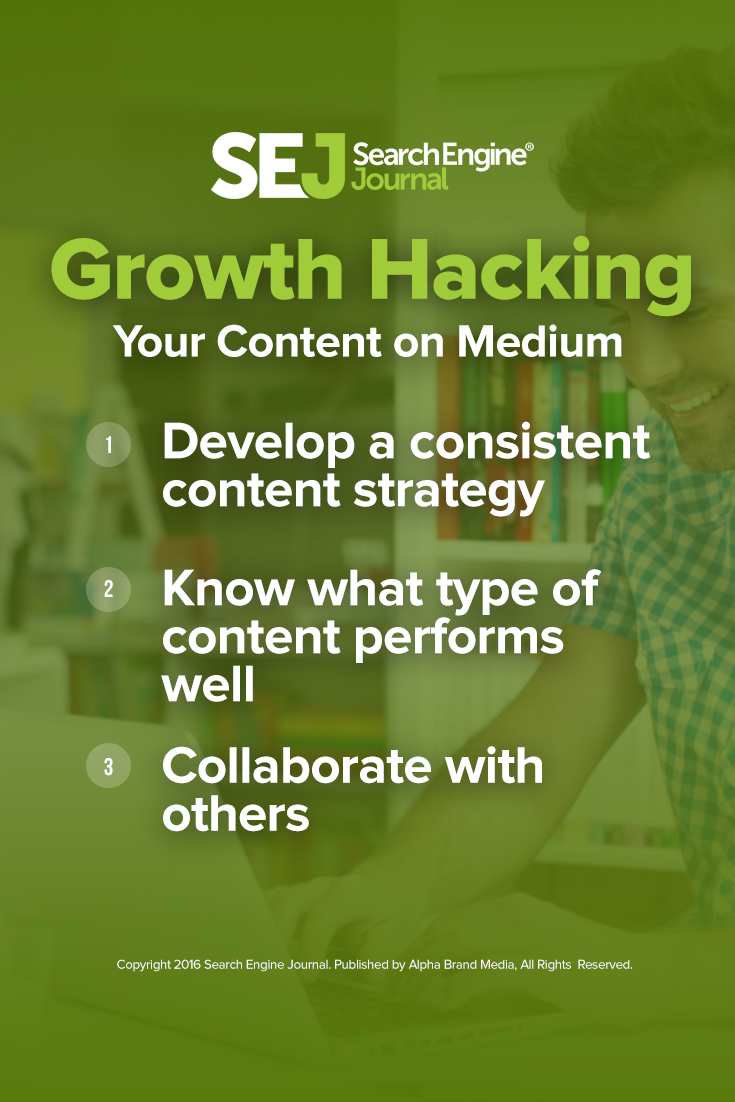 SEJ Search Engine® Journal

Growth Hacking

Your Content on Medium

1 Develop a consistent content strategy

2 Know what type of content performs well

3 Collaborate with others

Copyright 2016 Search Engine Journal. Published by Alpha Brand Media, All Rights Reserved.